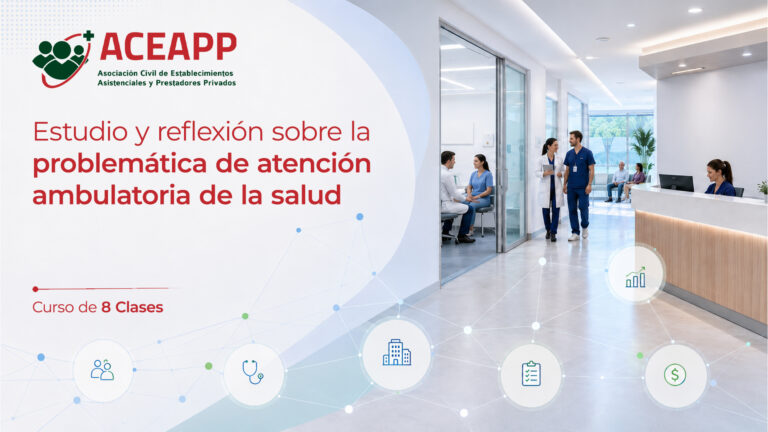 ACEAPP
Asociación Civil de Establecimientos Asistenciales y Prestadores Privados

Estudio y reflexión sobre la problemática de atención ambulatoria de la salud

Curso de 8 Clases